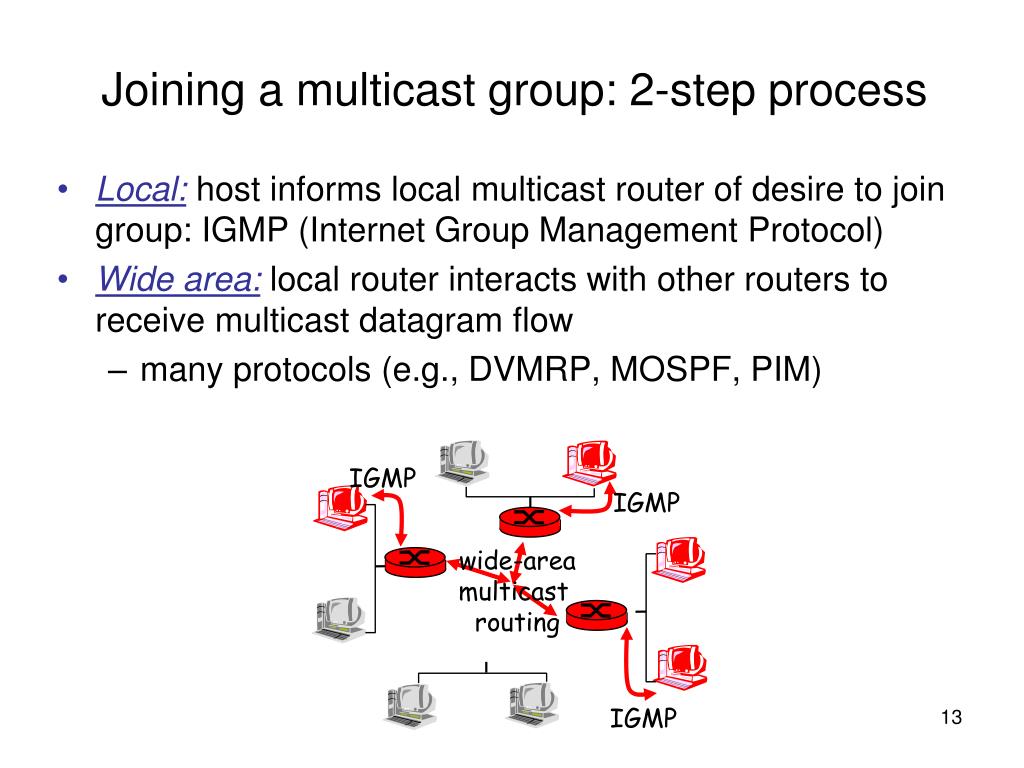 Joining a multicast group: 2-step process

• Local: host informs local multicast router of desire to join group: IGMP (Internet Group Management Protocol)
• Wide area: local router interacts with other routers to receive multicast datagram flow
– many protocols (e.g., DVMRP, MOSPF, PIM)

IGMP

IGMP

wide-area multicast routing

IGMP

13